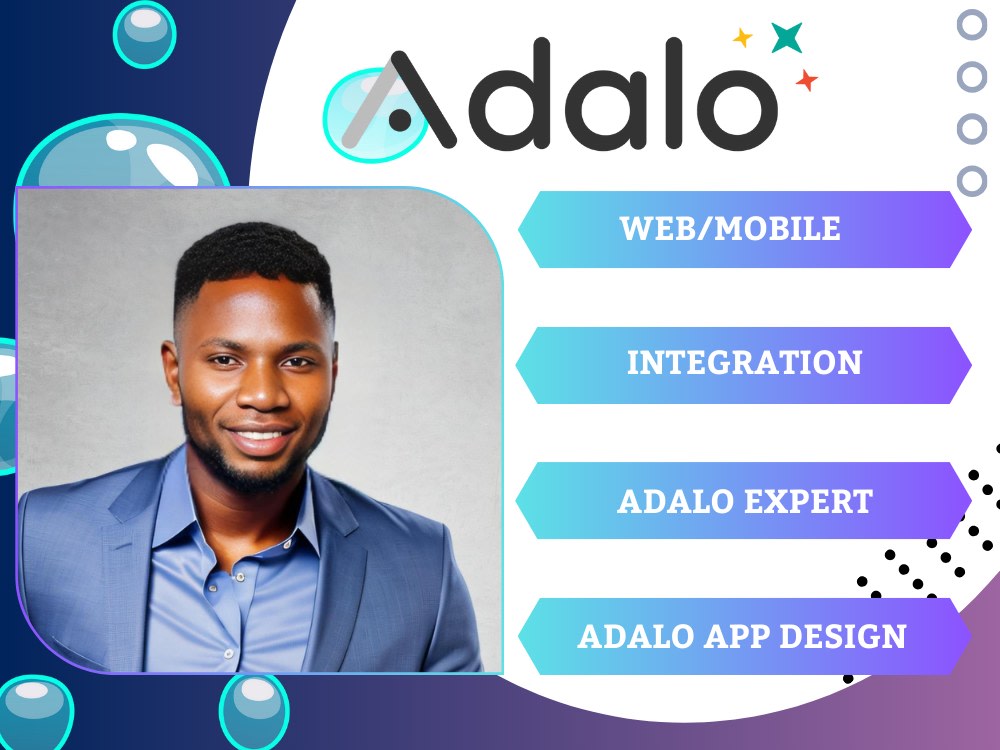 Adalo

WEB/MOBILE

INTEGRATION

ADALO EXPERT

ADALO APP DESIGN